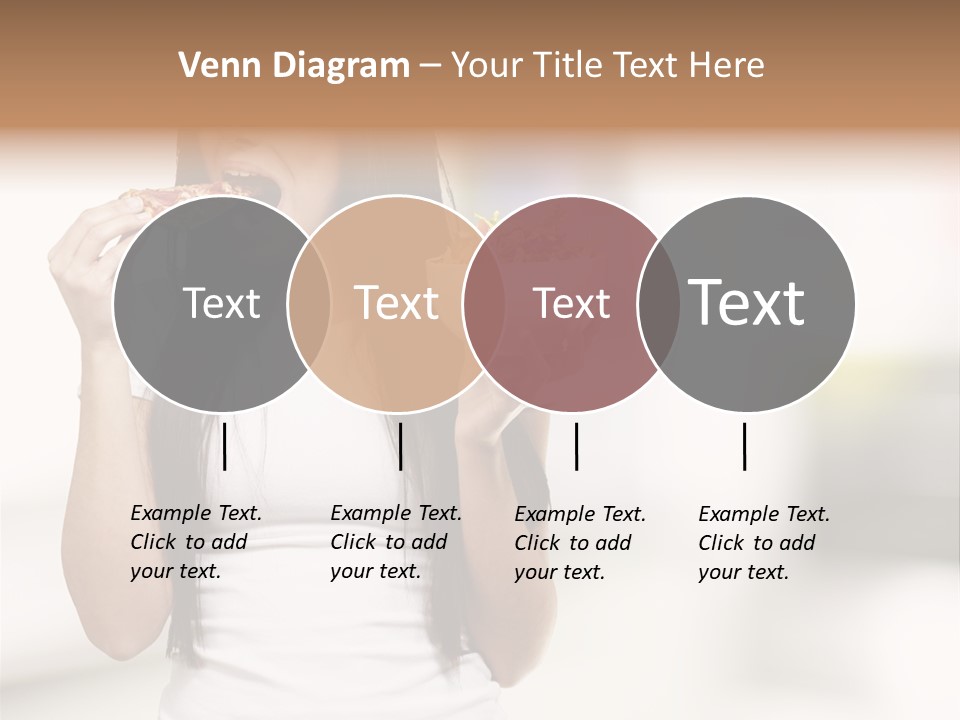 Venn Diagram – Your Title Text Here

Text

Text

Text

Text

Example Text. Click to add your text.

Example Text. Click to add your text.

Example Text. Click to add your text.

Example Text. Click to add your text.